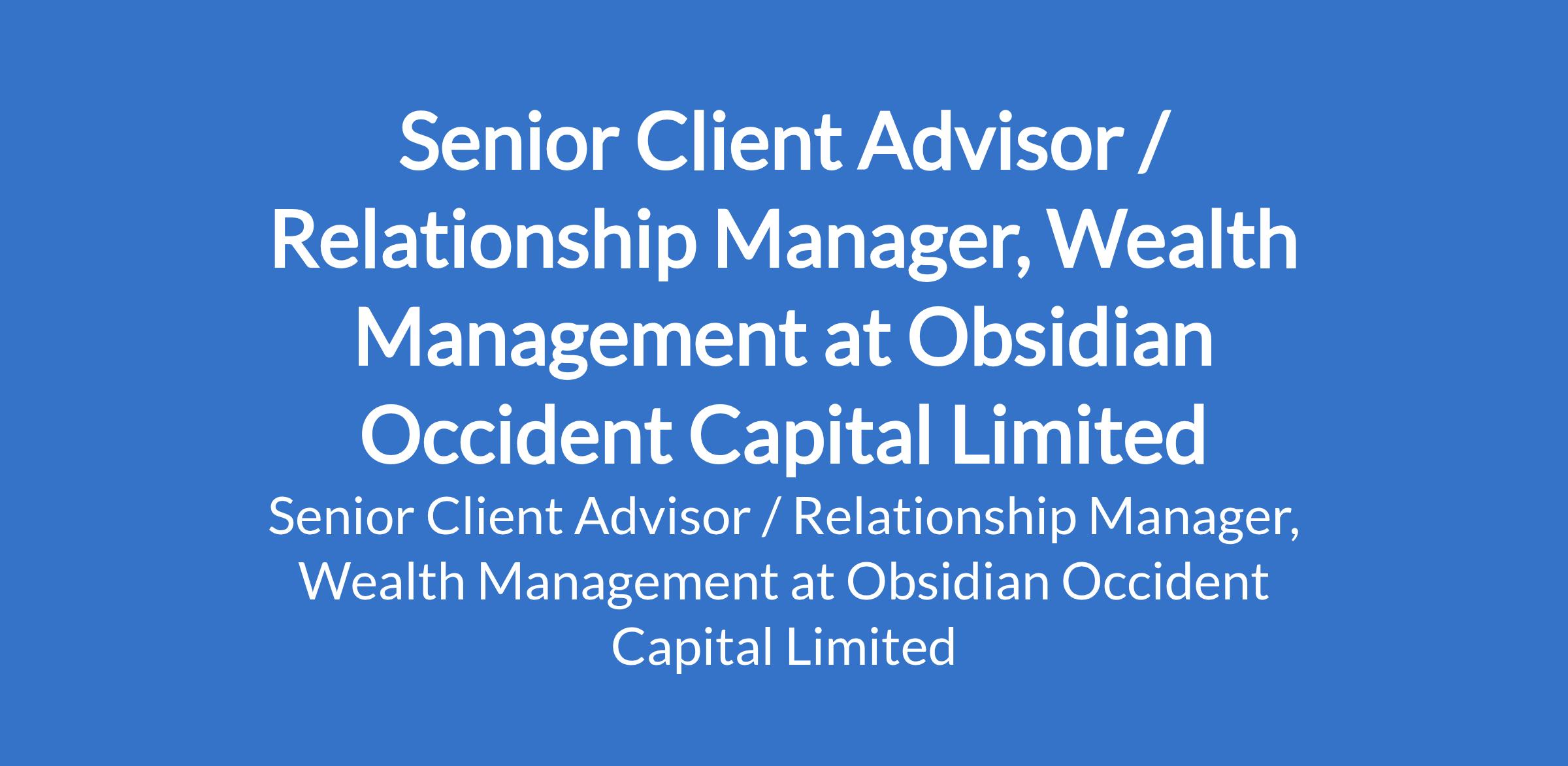 Senior Client Advisor / Relationship Manager, Wealth Management at Obsidian Occident Capital Limited

Senior Client Advisor / Relationship Manager, Wealth Management at Obsidian Occident Capital Limited